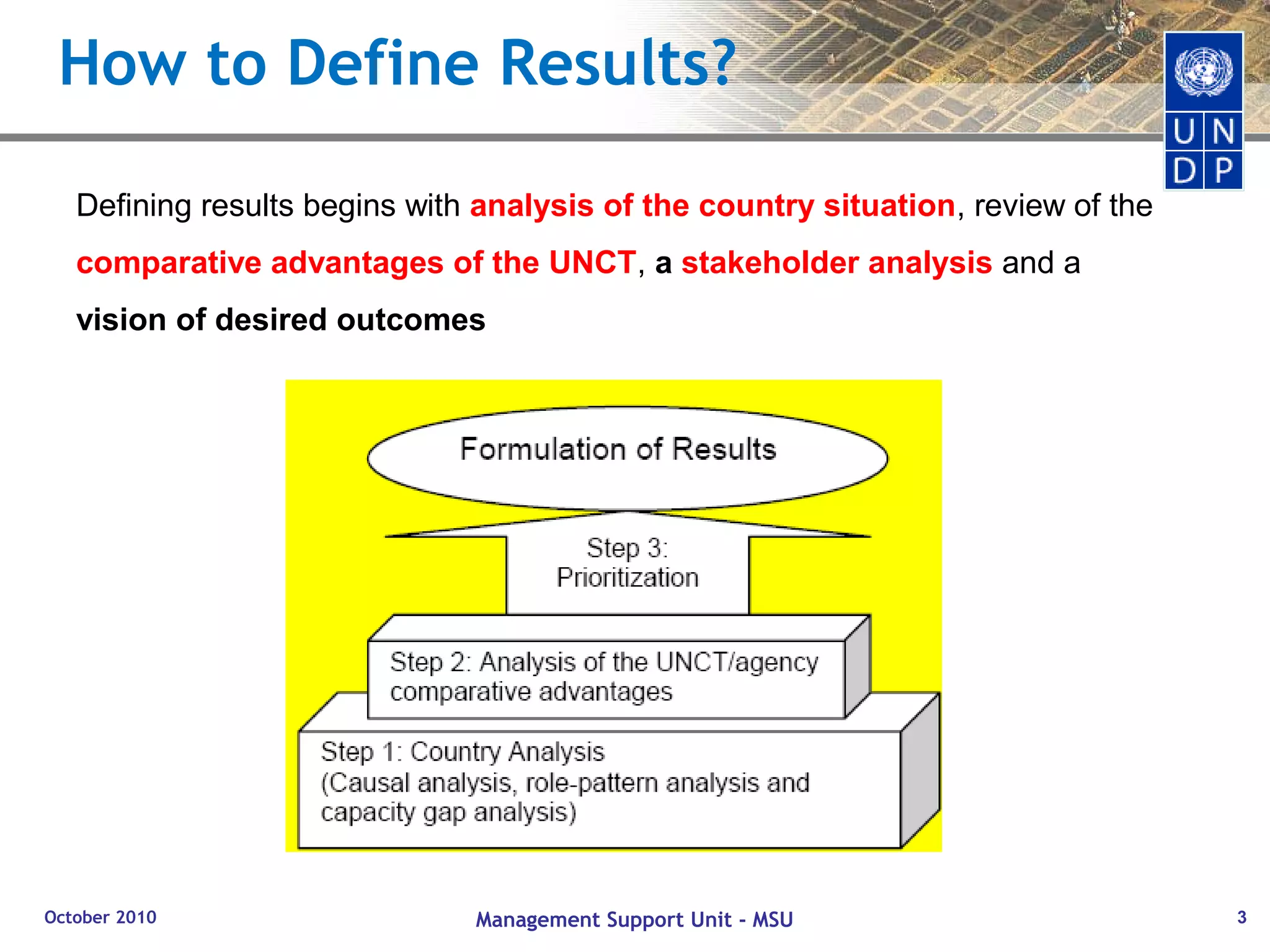 How to Define Results?

U N D P

Defining results begins with analysis of the country situation, review of the comparative advantages of the UNCT, a stakeholder analysis and a vision of desired outcomes

Formulation of Results

Step 3: Prioritization

Step 2: Analysis of the UNCT/agency comparative advantages

Step 1: Country Analysis (Causal analysis, role-pattern analysis and capacity gap analysis)

October 2010

Management Support Unit - MSU

3